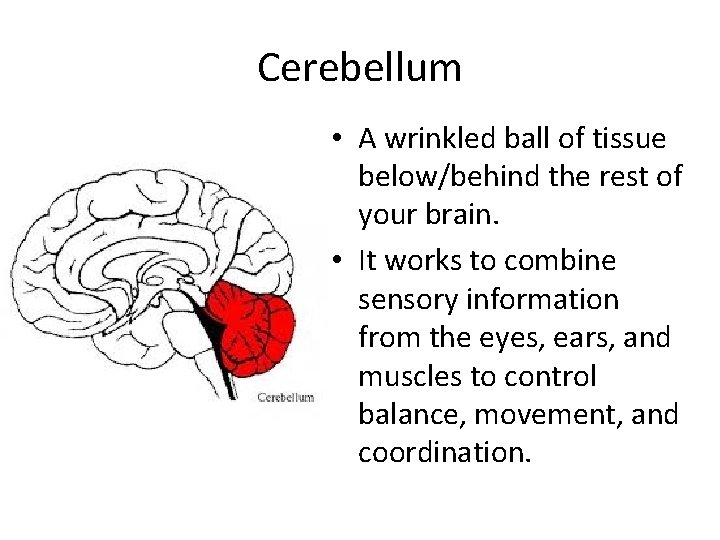 Cerebellum

Cerebellum

• A wrinkled ball of tissue below/behind the rest of your brain.
• It works to combine sensory information from the eyes, ears, and muscles to control balance, movement, and coordination.